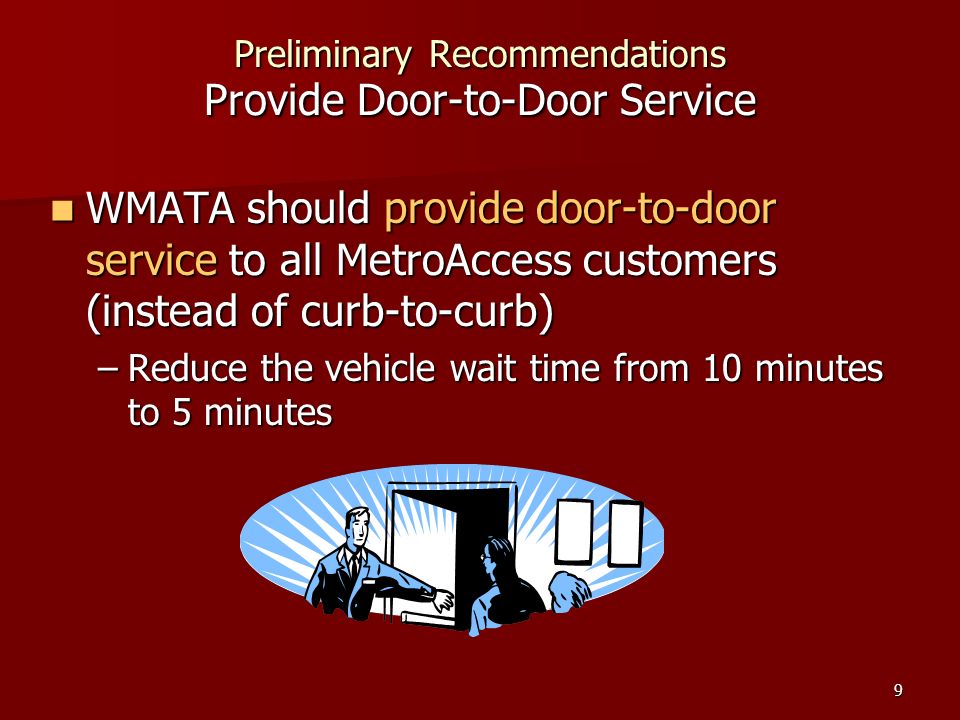 Preliminary Recommendations
Provide Door-to-Door Service

WMATA should provide door-to-door service to all MetroAccess customers (instead of curb-to-curb)

– Reduce the vehicle wait time from 10 minutes to 5 minutes

9